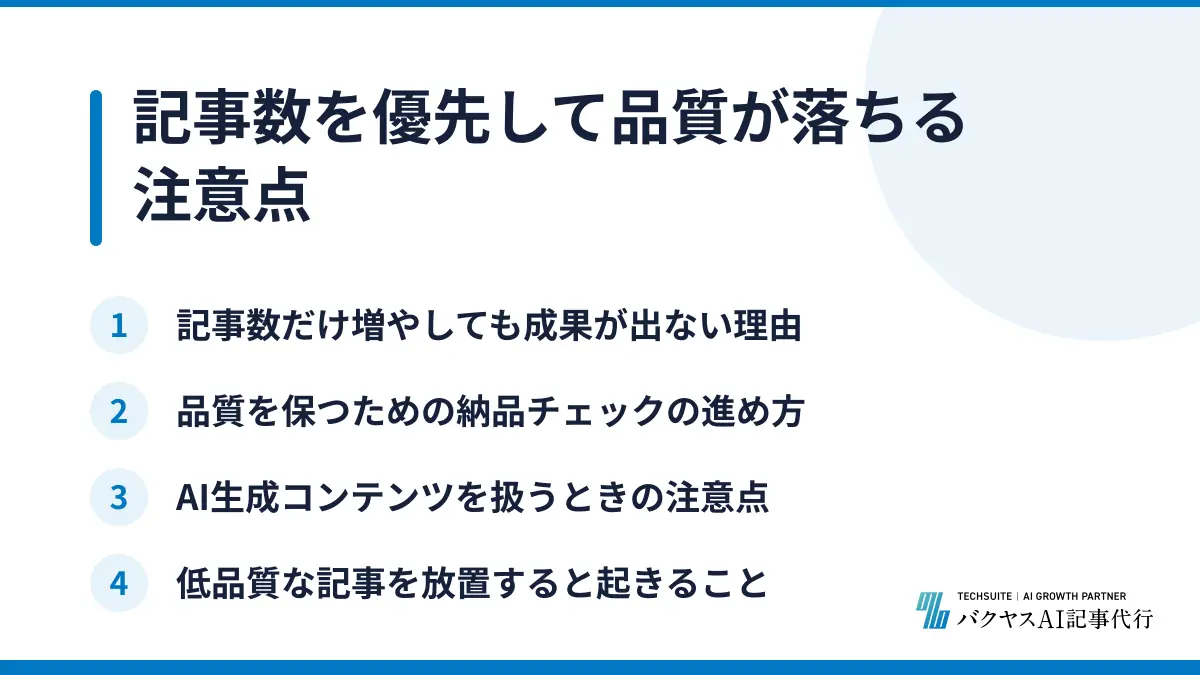 記事数を優先して品質が落ちる注意点

1 記事数だけ増やしても成果が出ない理由

2 品質を保つための納品チェックの進め方

3 AI生成コンテンツを扱うときの注意点

4 低品質な記事を放置すると起きること

TECHSUITE | AI GROWTH PARTNER
バクヤスAI記事代行